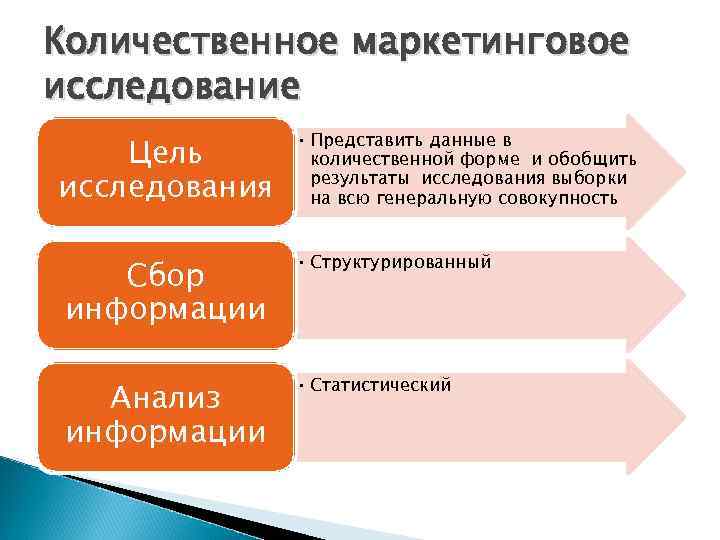 Количественное маркетинговое исследование

Цель исследования

• Представить данные в количественной форме и обобщить результаты исследования выборки на всю генеральную совокупность

Сбор информации

• Структурированный

Анализ информации

• Статистический